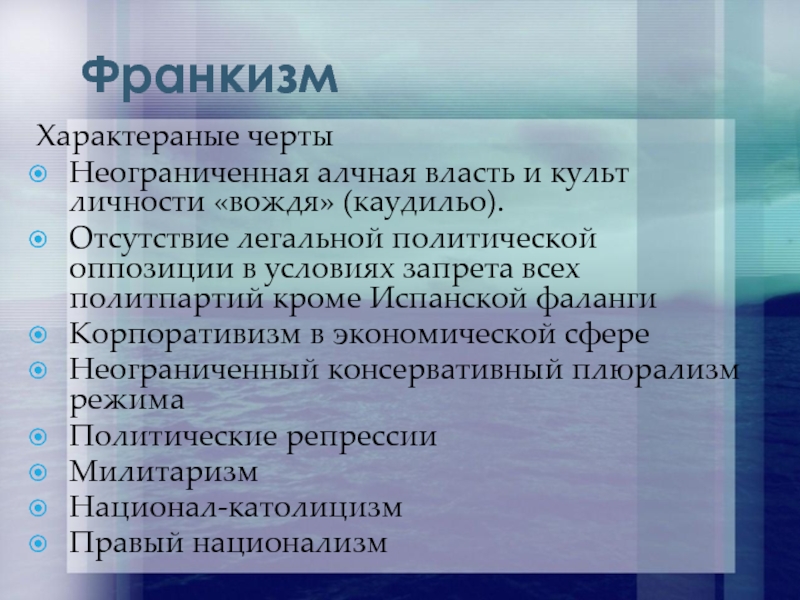 Франкизм

Характераные черты

Неограниченная алчная власть и культ личности «вождя» (каудильо).

Отсутствие легальной политической оппозиции в условиях запрета всех политпартий кроме Испанской фаланги

Корпоративизм в экономической сфере

Неограниченный консервативный плюрализм режима

Политические репрессии

Милитаризм

Национал-католицизм

Правый национализм